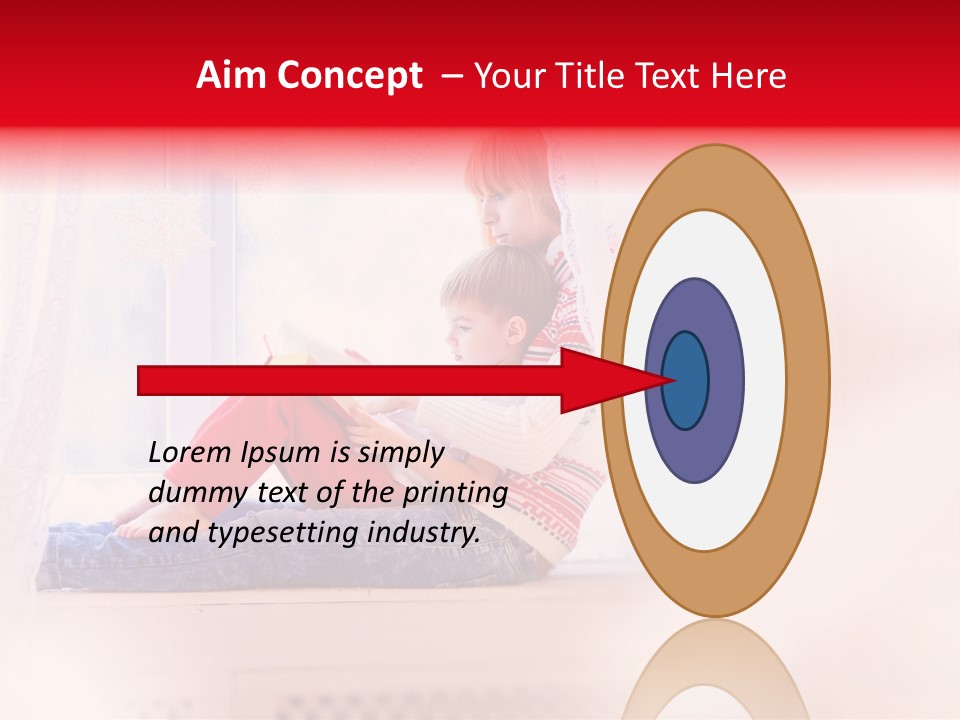 Aim Concept – Your Title Text Here

Lorem Ipsum is simply dummy text of the printing and typesetting industry.